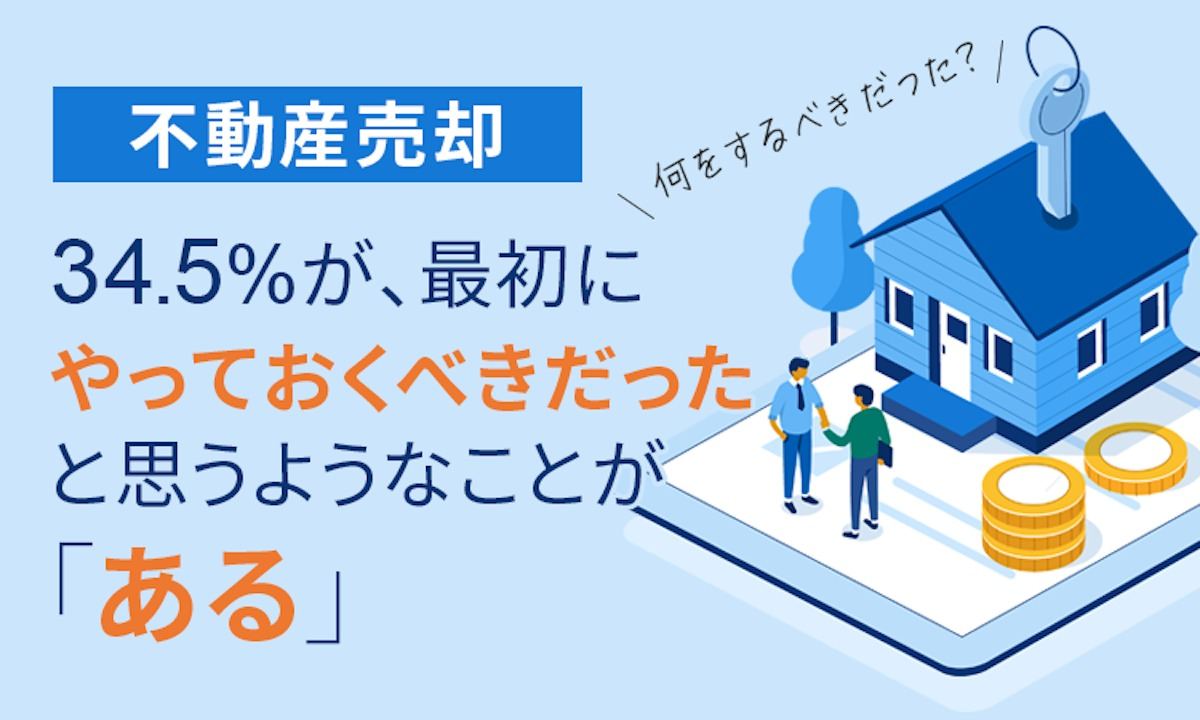 不動産売却

＼何をするべきだった？／

34.5%が、最初に
やっておくべきだった
と思うようなことが
「ある」